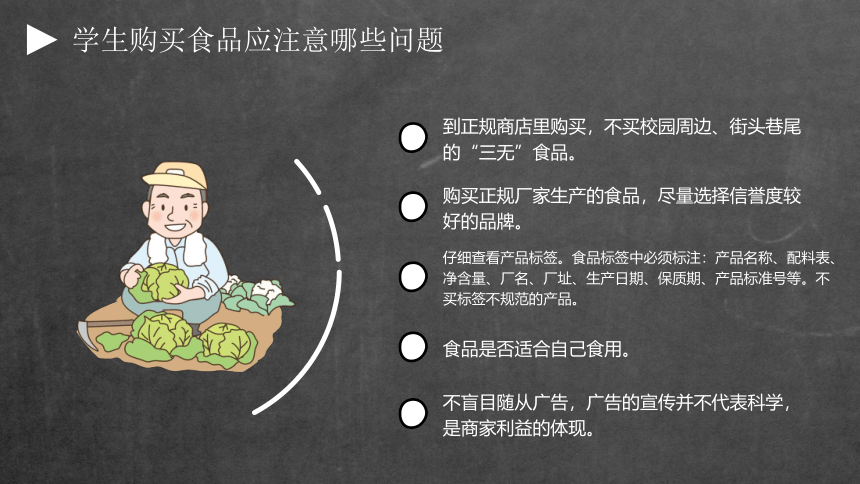 学生购买食品应注意哪些问题

到正规商店里购买，不买校园周边、街头巷尾的“三无”食品。

购买正规厂家生产的食品，尽量选择信誉度较好的品牌。

仔细查看产品标签。食品标签中必须标注：产品名称、配料表、净含量、厂名、厂址、生产日期、保质期、产品标准号等。不买标签不规范的产品。

食品是否适合自己食用。

不盲目随从广告，广告的宣传并不代表科学，是商家利益的体现。